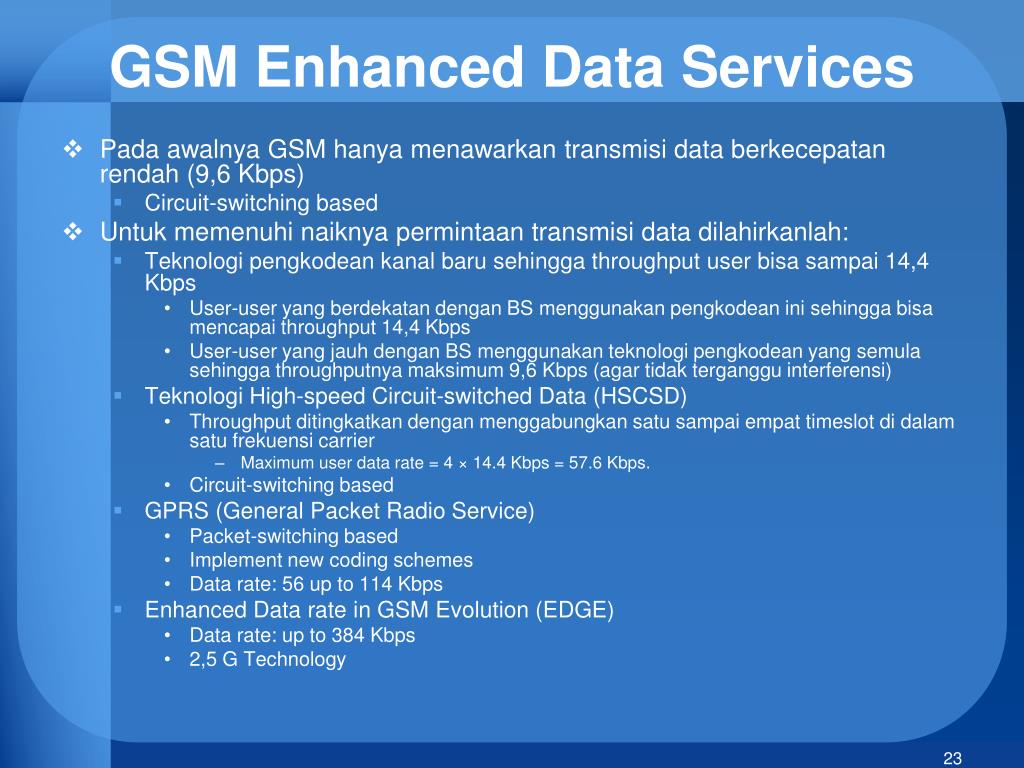 GSM Enhanced Data Services

❖ Pada awalnya GSM hanya menawarkan transmisi data berkecepatan rendah (9,6 Kbps)

▪ Circuit-switching based

❖ Untuk memenuhi naiknya permintaan transmisi data dilahirkanlah:

▪ Teknologi pengkodean kanal baru sehingga throughput user bisa sampai 14,4 Kbps

• User-user yang berdekatan dengan BS menggunakan pengkodean ini sehingga bisa mencapai throughput 14,4 Kbps

• User-user yang jauh dengan BS menggunakan teknologi pengkodean yang semula sehingga throughputnya maksimum 9,6 Kbps (agar tidak terganggu interferensi)

▪ Teknologi High-speed Circuit-switched Data (HSCSD)

• Throughput ditingkatkan dengan menggabungkan satu sampai empat timeslot di dalam satu frekuensi carrier

– Maximum user data rate = 4 × 14.4 Kbps = 57.6 Kbps.

• Circuit-switching based

▪ GPRS (General Packet Radio Service)

• Packet-switching based

• Implement new coding schemes

• Data rate: 56 up to 114 Kbps

▪ Enhanced Data rate in GSM Evolution (EDGE)

• Data rate: up to 384 Kbps

• 2,5 G Technology

23